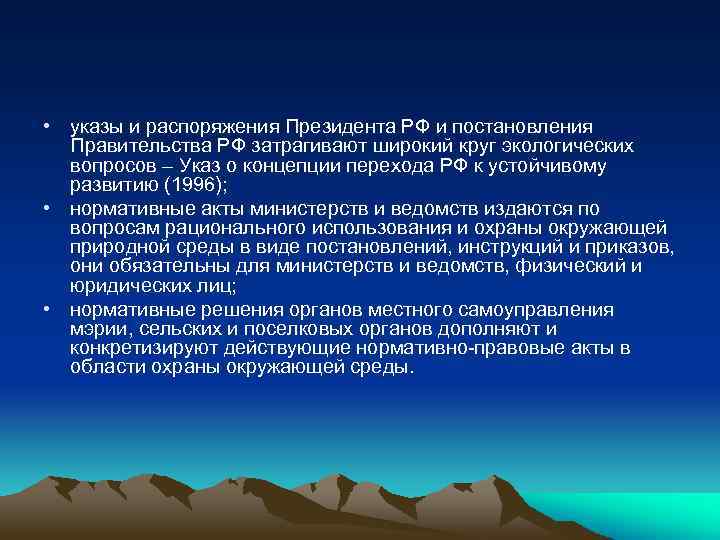 • указы и распоряжения Президента РФ и постановления Правительства РФ затрагивают широкий круг экологических вопросов – Указ о концепции перехода РФ к устойчивому развитию (1996);
• нормативные акты министерств и ведомств издаются по вопросам рационального использования и охраны окружающей природной среды в виде постановлений, инструкций и приказов, они обязательны для министерств и ведомств, физический и юридических лиц;
• нормативные решения органов местного самоуправления мэрии, сельских и поселковых органов дополняют и конкретизируют действующие нормативно-правовые акты в области охраны окружающей среды.